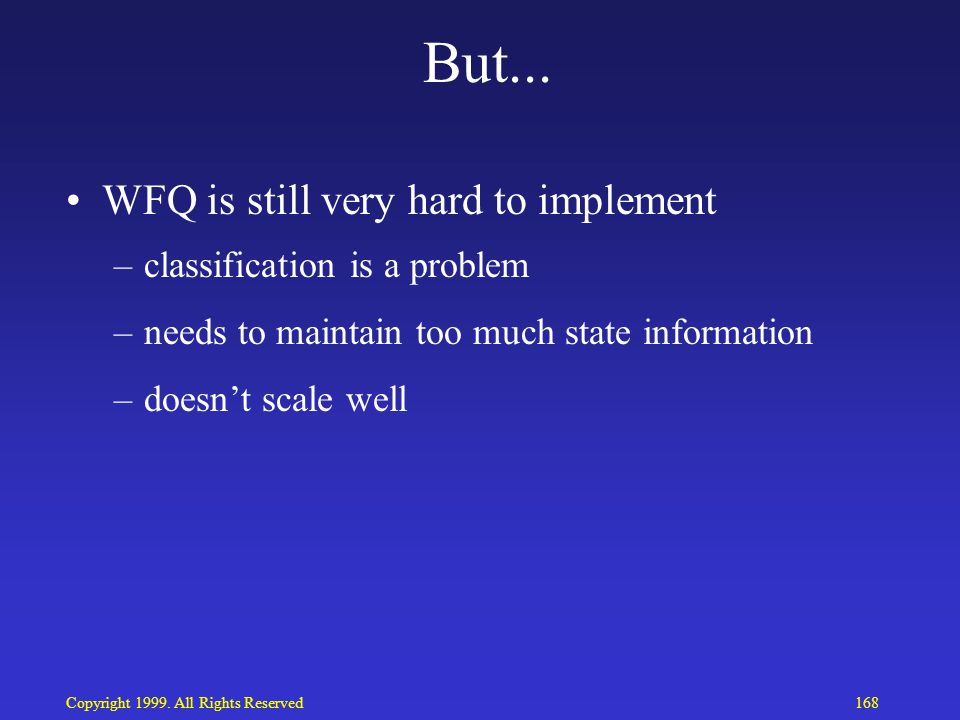 But...

• WFQ is still very hard to implement

– classification is a problem

– needs to maintain too much state information

– doesn’t scale well

Copyright 1999. All Rights Reserved

168